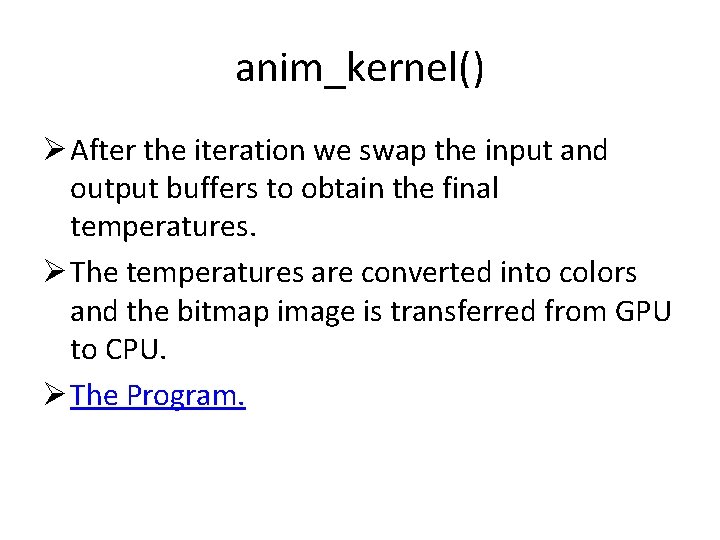 anim_kernel()

➢ After the iteration we swap the input and output buffers to obtain the final temperatures.

➢ The temperatures are converted into colors and the bitmap image is transferred from GPU to CPU.

➢ The Program.